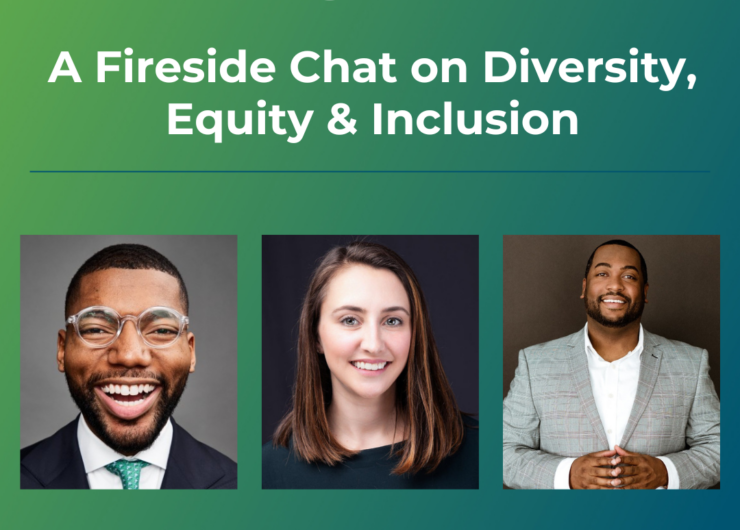 A Fireside Chat on Diversity, Equity & Inclusion